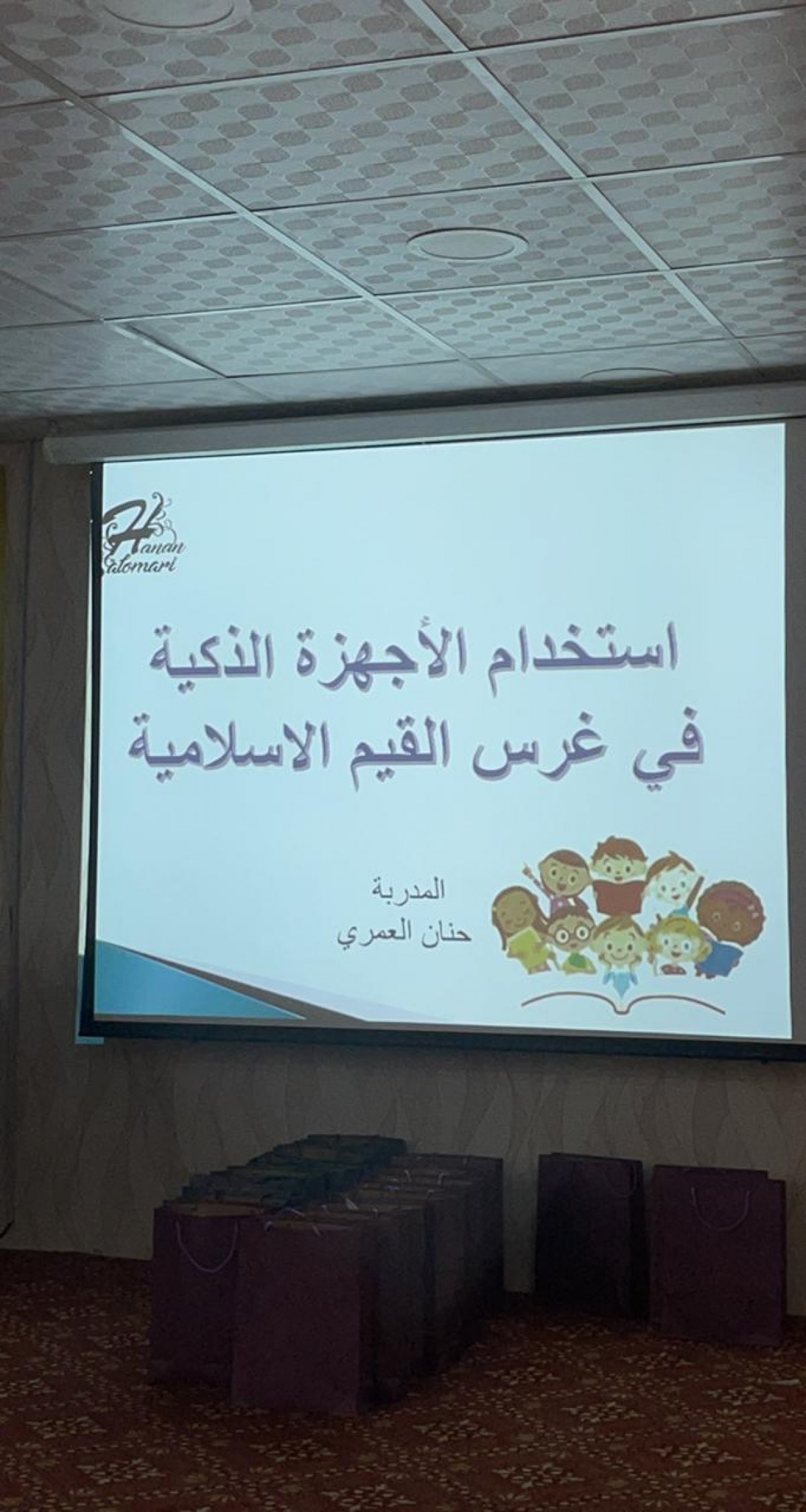 Hanan Alomari

استخدام الأجهزة الذكية في غرس القيم الاسلامية

المدربة
حنان العمري